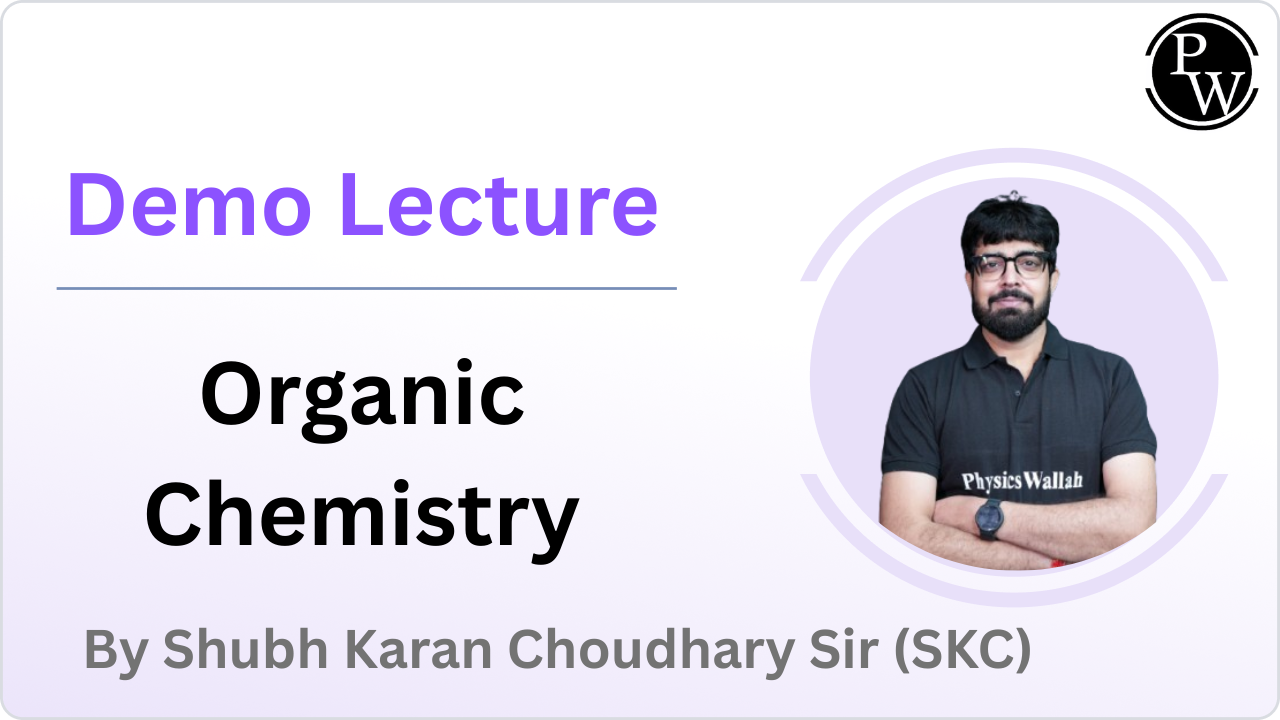 PW

Demo Lecture

Organic Chemistry

PhysicsWallah

By Shubh Karan Choudhary Sir (SKC)